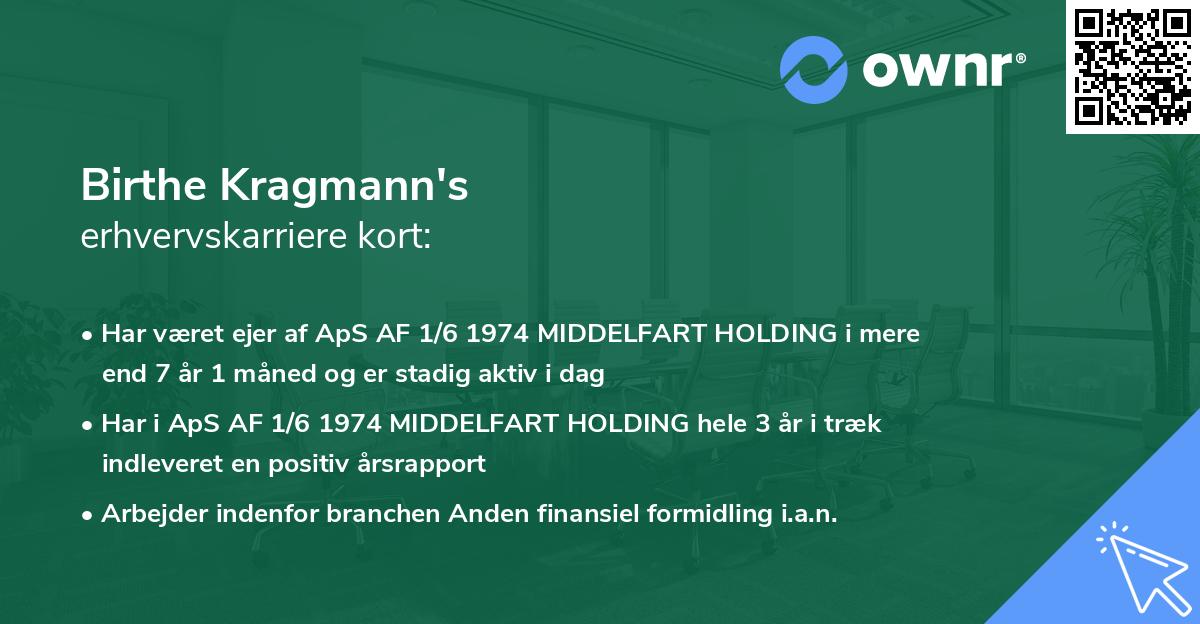 ownr®

Birthe Kragmann's
erhvervskarriere kort:

• Har været ejer af ApS AF 1/6 1974 MIDDELFART HOLDING i mere end 7 år 1 måned og er stadig aktiv i dag

• Har i ApS AF 1/6 1974 MIDDELFART HOLDING hele 3 år i træk indleveret en positiv årsrapport

• Arbejder indenfor branchen Anden finansiel formidling i.a.n.